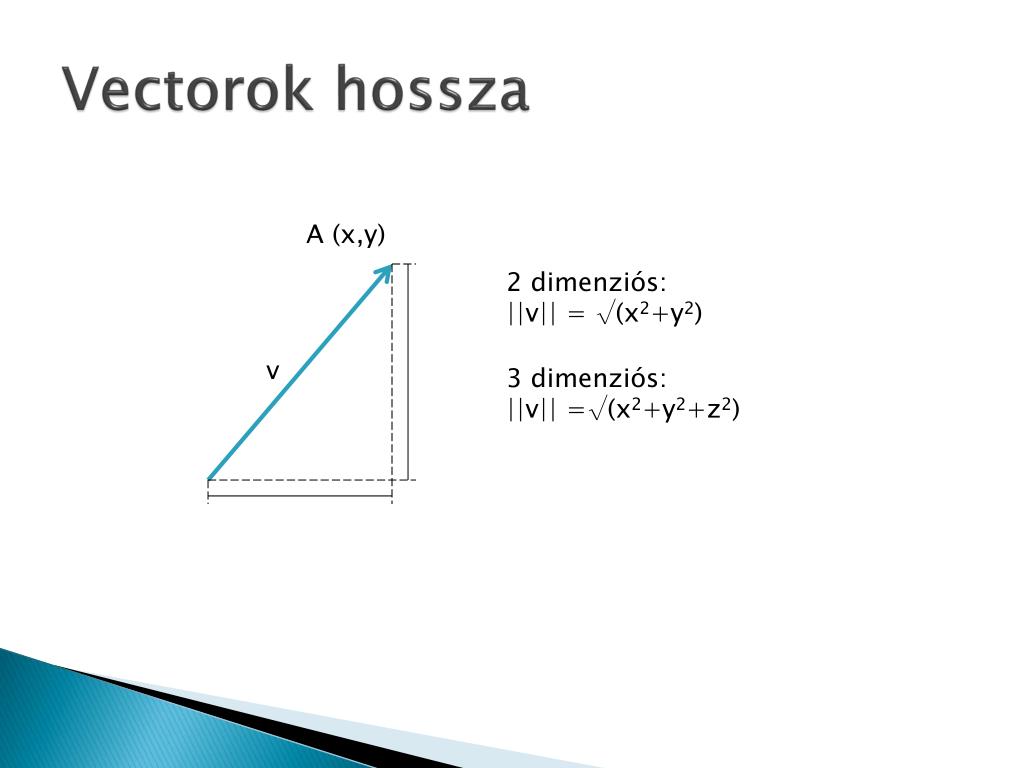 Vectorok hossza

A (x,y)

v

2 dimenziós:
$||v|| = \sqrt{(x^2+y^2)}$

3 dimenziós:
$||v|| = \sqrt{(x^2+y^2+z^2)}$